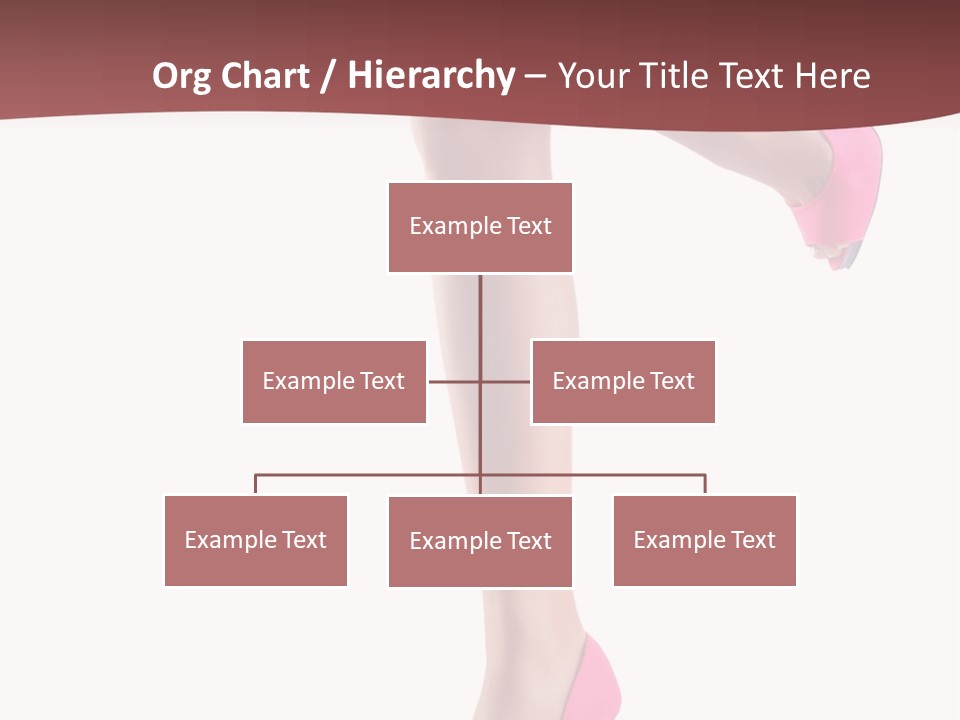 Org Chart / Hierarchy – Your Title Text Here

Example Text

Example Text

Example Text

Example Text

Example Text

Example Text